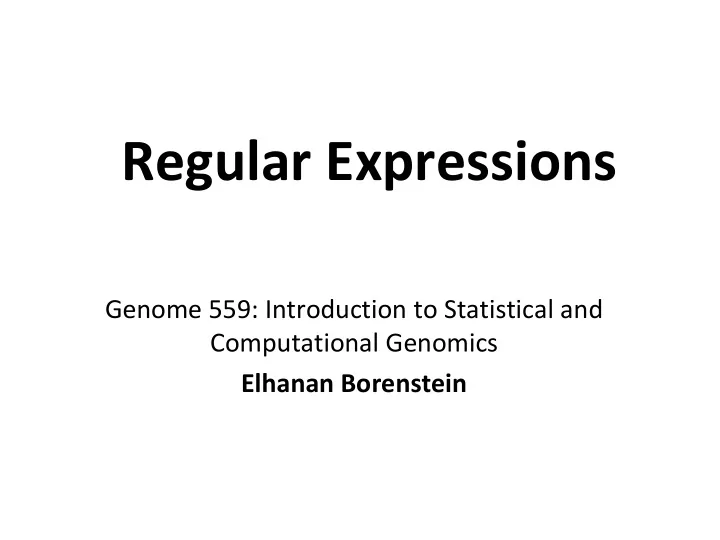 Regular Expressions

Genome 559: Introduction to Statistical and Computational Genomics

Elhanan Borenstein